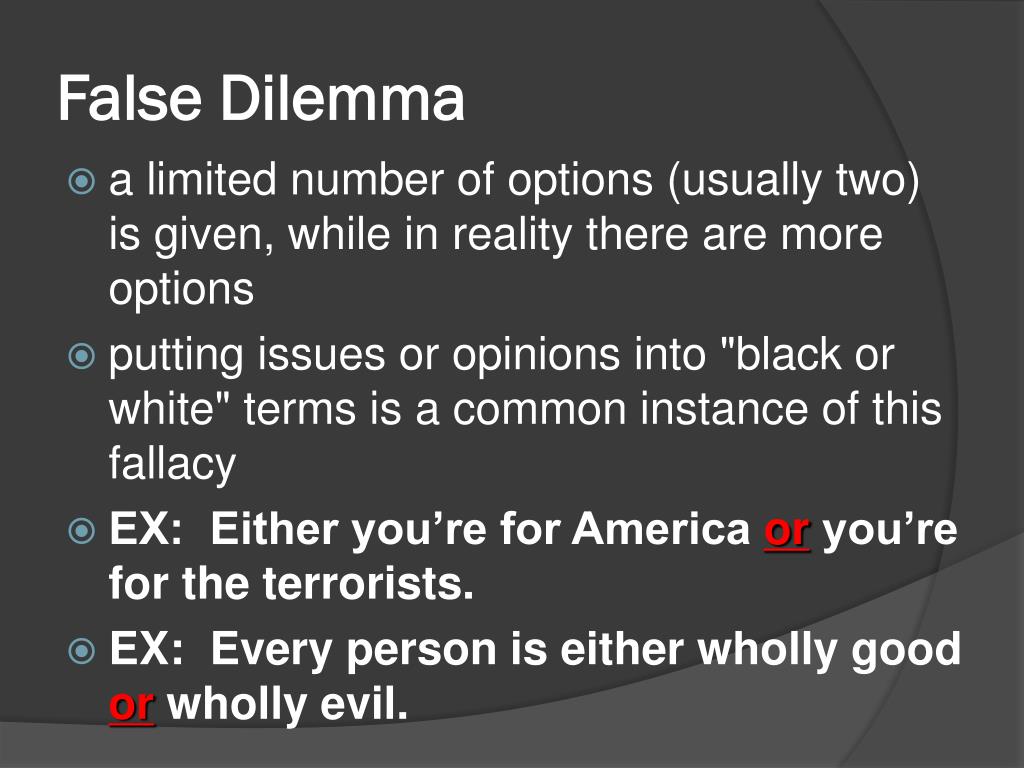 False Dilemma

a limited number of options (usually two) is given, while in reality there are more options

putting issues or opinions into "black or white" terms is a common instance of this fallacy

EX: Either you’re for America or you’re for the terrorists.

EX: Every person is either wholly good or wholly evil.